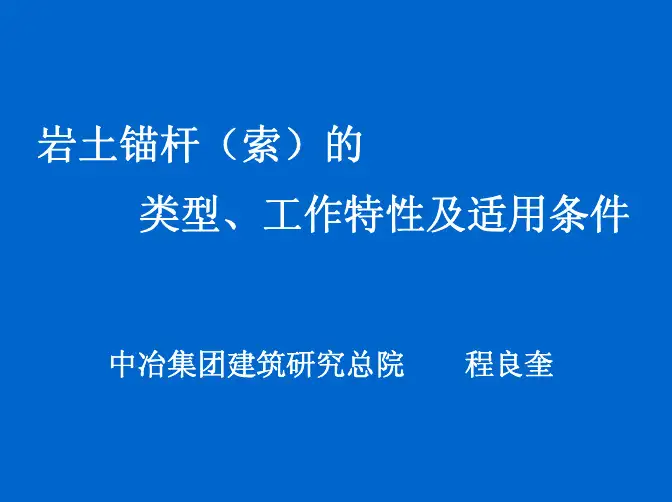 岩土锚杆（索）的

类型、工作特性及适用条件

中冶集团建筑研究总院　　程良奎